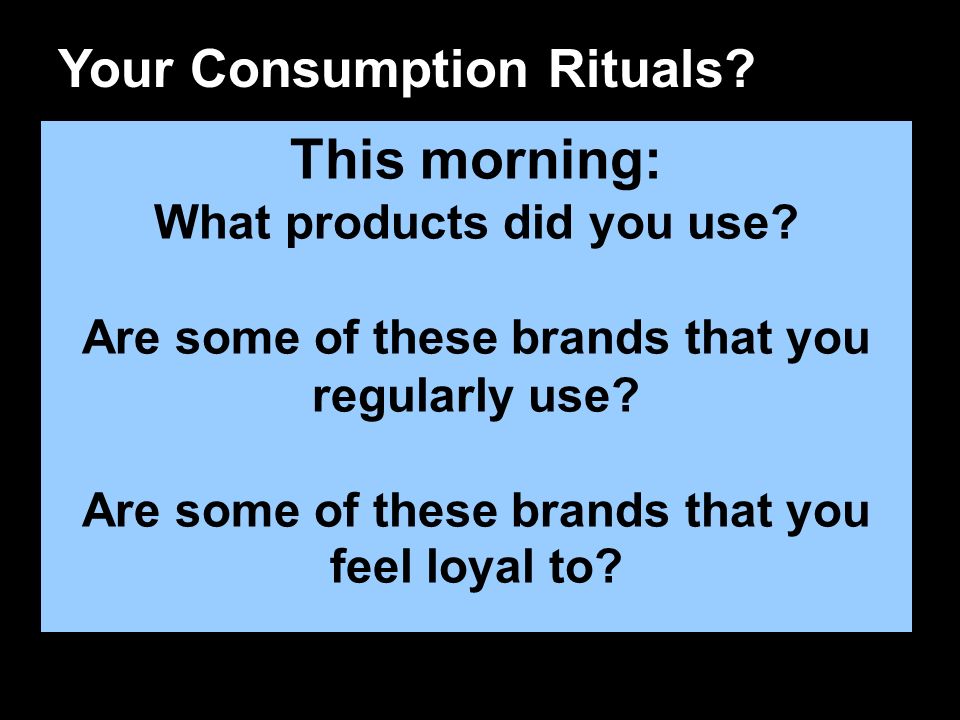 Your Consumption Rituals?

This morning:
What products did you use?

Are some of these brands that you regularly use?

Are some of these brands that you feel loyal to?